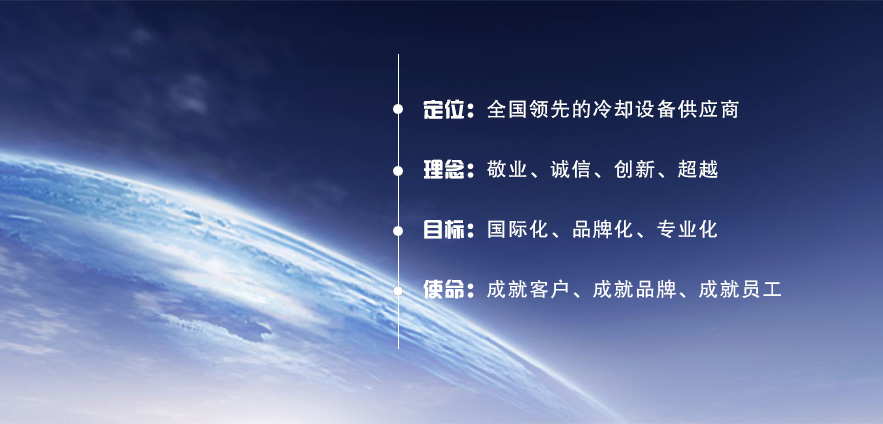 定位：全国领先的冷却设备供应商

理念：敬业、诚信、创新、超越

目标：国际化、品牌化、专业化

使命：成就客户、成就品牌、成就员工